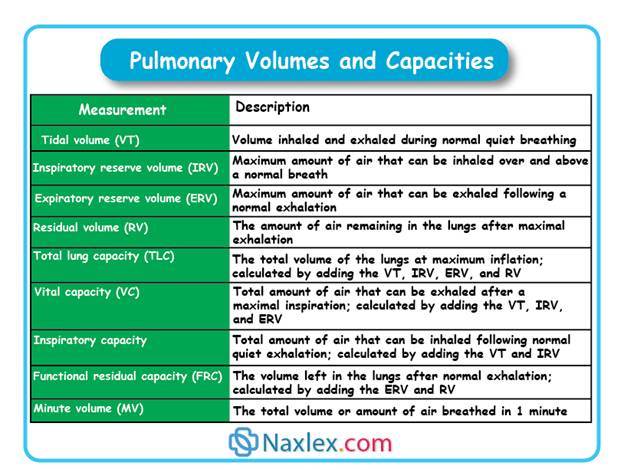 Pulmonary Volumes and Capacities

| Measurement | Description |
|---|---|
| Tidal volume (VT) | Volume inhaled and exhaled during normal quiet breathing |
| Inspiratory reserve volume (IRV) | Maximum amount of air that can be inhaled over and above a normal breath |
| Expiratory reserve volume (ERV) | Maximum amount of air that can be exhaled following a normal exhalation |
| Residual volume (RV) | The amount of air remaining in the lungs after maximal exhalation |
| Total lung capacity (TLC) | The total volume of the lungs at maximum inflation; calculated by adding the VT, IRV, ERV, and RV |
| Vital capacity (VC) | Total amount of air that can be exhaled after a maximal inspiration; calculated by adding the VT, IRV, and ERV |
| Inspiratory capacity | Total amount of air that can be inhaled following normal quiet exhalation; calculated by adding the VT and IRV |
| Functional residual capacity (FRC) | The volume left in the lungs after normal exhalation; calculated by adding the ERV and RV |
| Minute volume (MV) | The total volume or amount of air breathed in 1 minute |

Naxlex.com